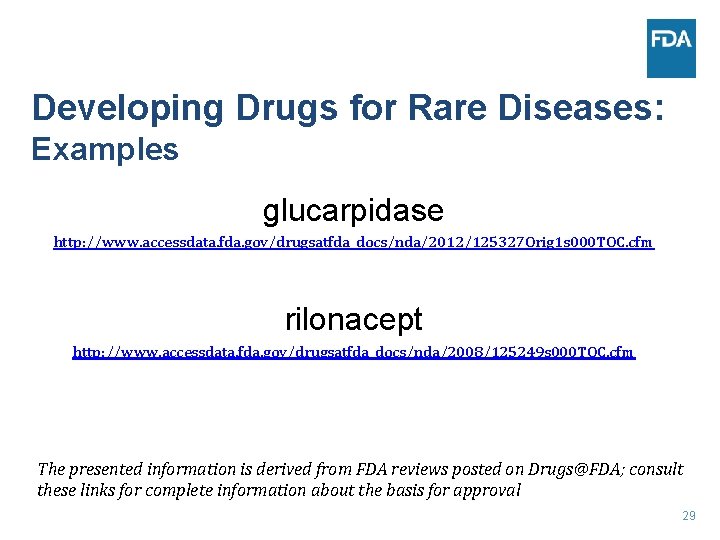 FDA

Developing Drugs for Rare Diseases: Examples

glucarpidase

http://www.accessdata.fda.gov/drugsatfda_docs/nda/2012/125327Orig1s000TOC.cfm

rilonacept

http://www.accessdata.fda.gov/drugsatfda_docs/nda/2008/125249s000TOC.cfm

The presented information is derived from FDA reviews posted on Drugs@FDA; consult these links for complete information about the basis for approval

29